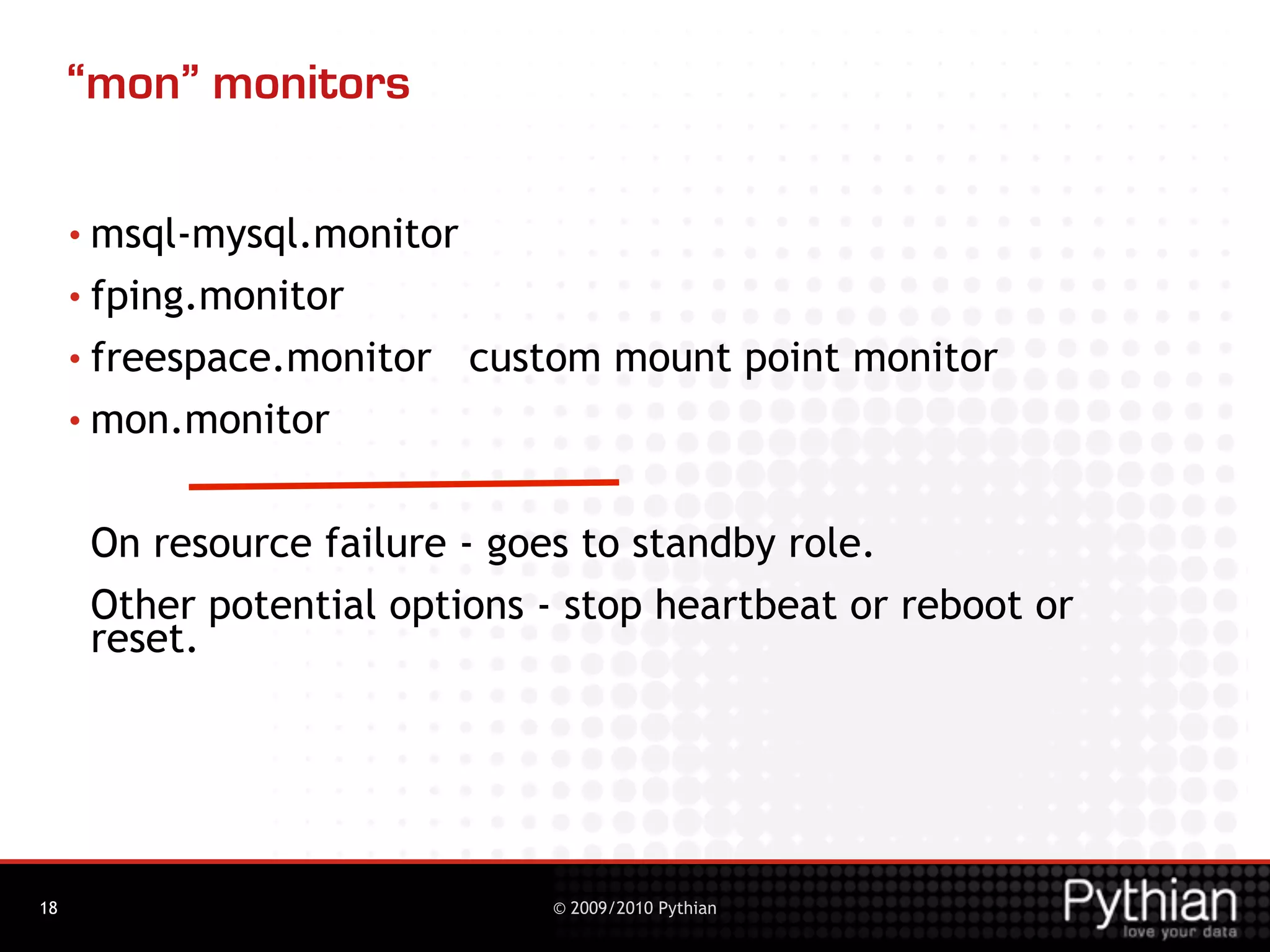 “mon” monitors

• msql-mysql.monitor
• fping.monitor
• freespace.monitor custom mount point monitor
• mon.monitor

On resource failure - goes to standby role.

Other potential options - stop heartbeat or reboot or reset.

18

© 2009/2010 Pythian

Pythian
love your data